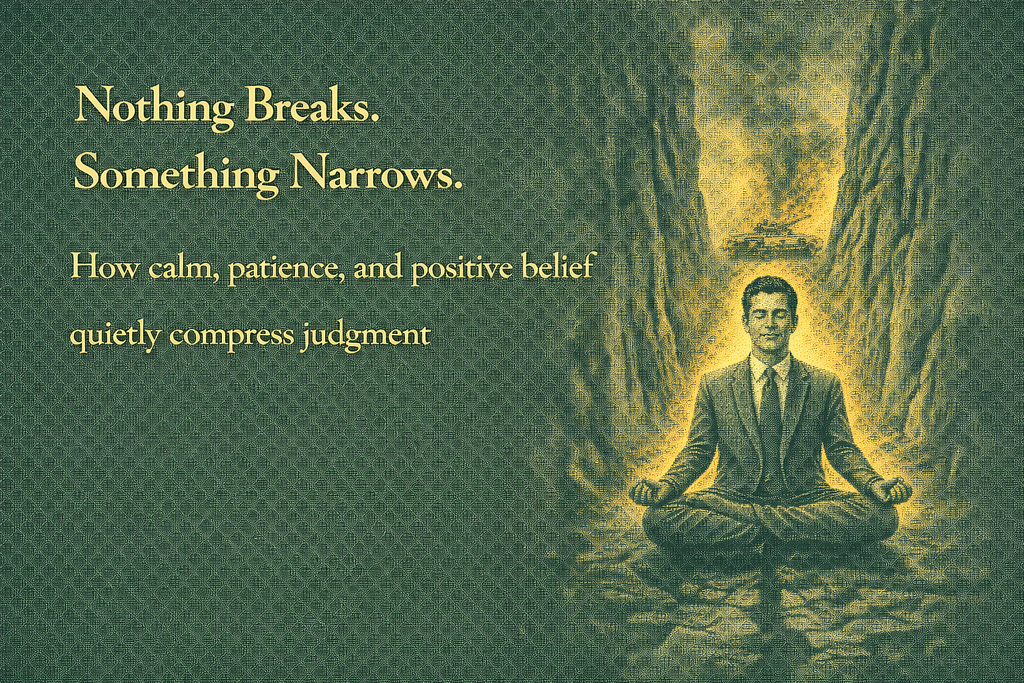 Nothing Breaks.
Something Narrows.

How calm, patience, and positive belief quietly compress judgment